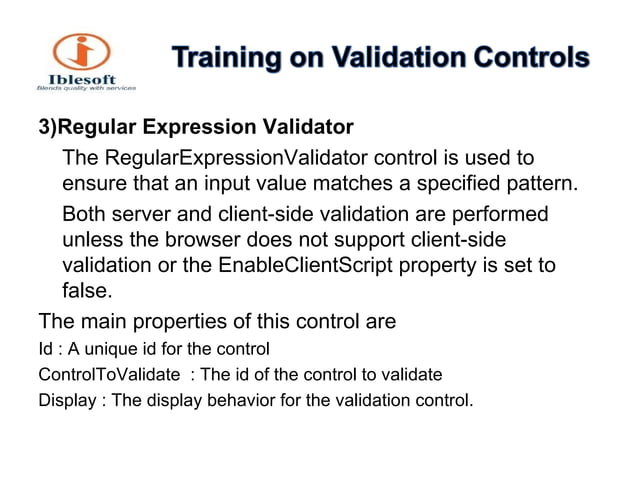 Iblesoft
Blends quality with services

Training on Validation Controls

3)Regular Expression Validator

The RegularExpressionValidator control is used to ensure that an input value matches a specified pattern.

Both server and client-side validation are performed unless the browser does not support client-side validation or the EnableClientScript property is set to false.

The main properties of this control are

Id : A unique id for the control

ControlToValidate : The id of the control to validate

Display : The display behavior for the validation control.